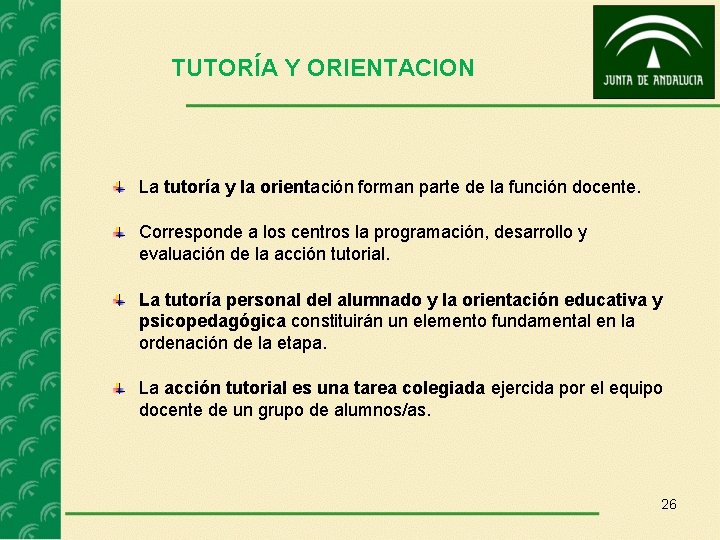 TUTORÍA Y ORIENTACION

JUNTA DE ANDALUCIA

La tutoría y la orientación forman parte de la función docente.

Corresponde a los centros la programación, desarrollo y evaluación de la acción tutorial.

La tutoría personal del alumnado y la orientación educativa y psicopedagógica constituirán un elemento fundamental en la ordenación de la etapa.

La acción tutorial es una tarea colegiada ejercida por el equipo docente de un grupo de alumnos/as.

26